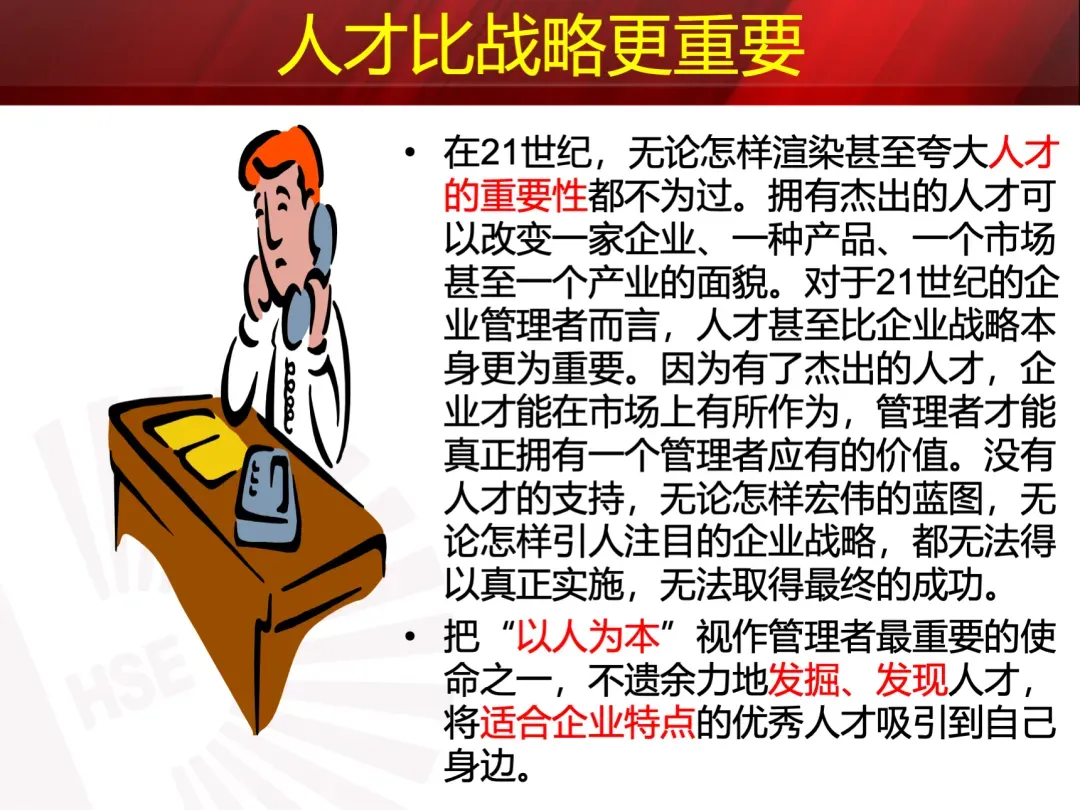 人才比战略更重要

• 在21世纪，无论怎样渲染甚至夸大人才的重要性都不为过。拥有杰出的人才可以改变一家企业、一种产品、一个市场甚至一个产业的面貌。对于21世纪的企业管理者而言，人才甚至比企业战略本身更为重要。因为有了杰出的人才，企业才能在市场上有所作为，管理者才能真正拥有一个管理者应有的价值。没有人才的支持，无论怎样宏伟的蓝图，无论怎样引人注目的企业战略，都无法得以真正实施，无法取得最终的成功。

• 把“以人为本”视作管理者最重要的使命之一，不遗余力地发掘、发现人才，将适合企业特点的优秀人才吸引到自己身边。

HSE